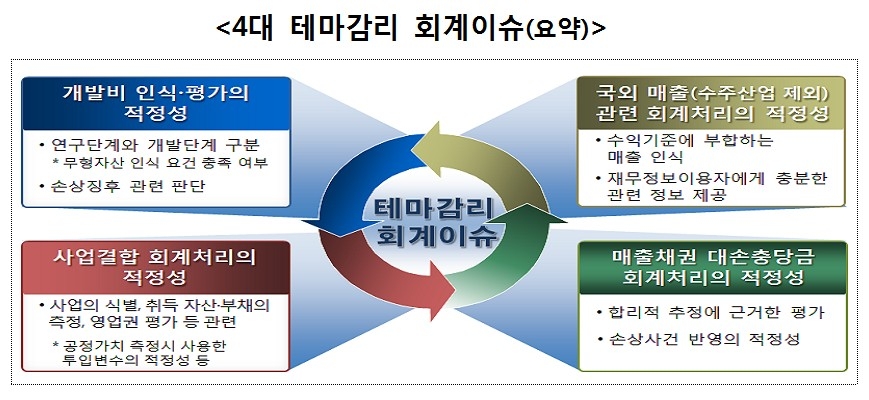 <4대 테마감리 회계이슈(요약)>

개발비 인식·평가의 적정성

• 연구단계와 개발단계 구분
* 무형자산 인식 요건 충족 여부
• 손상징후 관련 판단

국외 매출(수주산업 제외) 관련 회계처리의 적정성

• 수익기준에 부합하는 매출 인식
• 재무정보이용자에게 충분한 관련 정보 제공

테마감리 회계이슈

사업결합 회계처리의 적정성

• 사업의 식별, 취득 자산·부채의 측정, 영업권 평가 등 관련
* 공정가치 측정시 사용한 투입변수의 적정성 등

매출채권 대손충당금 회계처리의 적정성

• 합리적 추정에 근거한 평가
• 손상사건 반영의 적정성